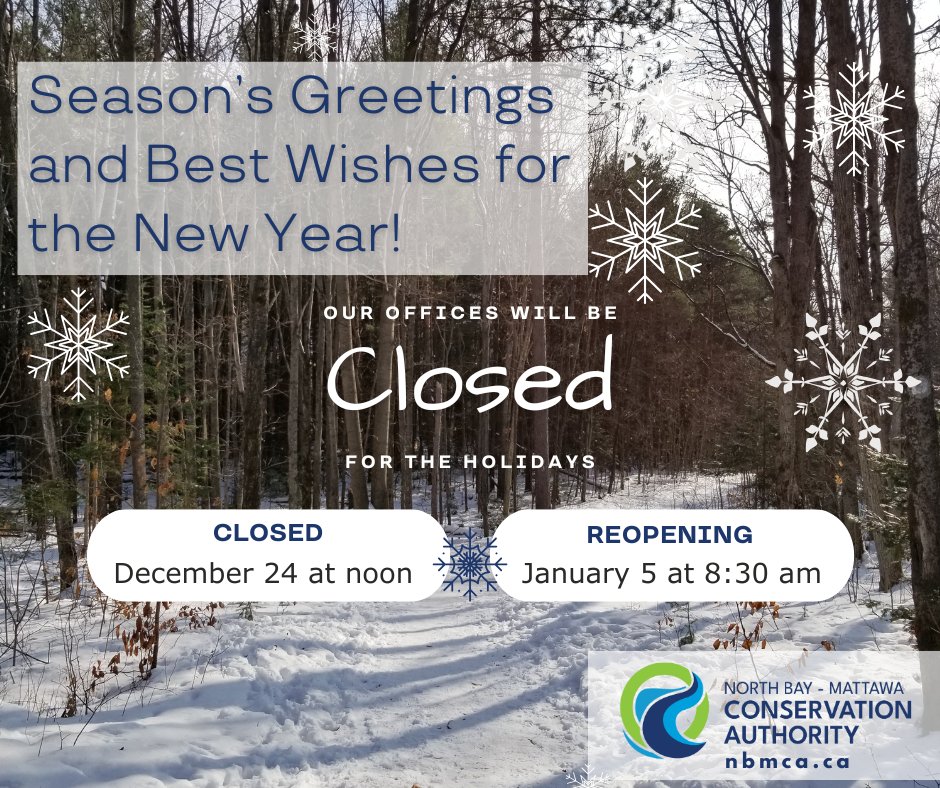 Season's Greetings and Best Wishes for the New Year!

OUR OFFICES WILL BE

Closed

FOR THE HOLIDAYS

CLOSED
December 24 at noon

REOPENING
January 5 at 8:30 am

NORTH BAY - MATTAWA
CONSERVATION
AUTHORITY
nbmca.ca